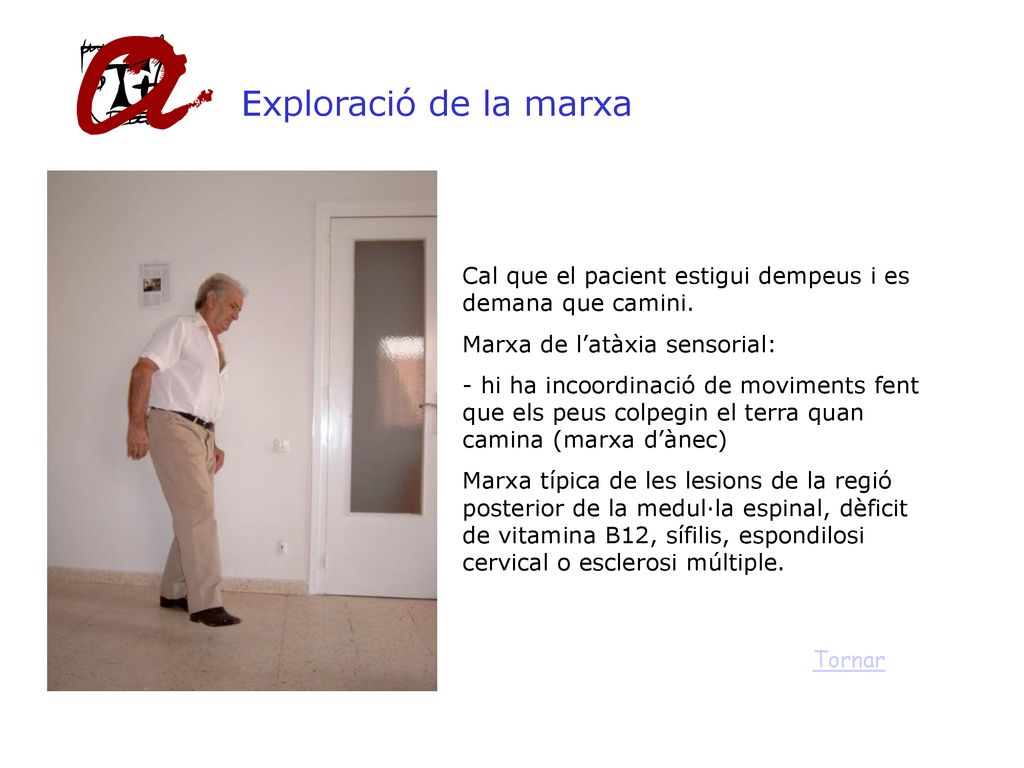 Exploració de la marxa

Cal que el pacient estigui dempeus i es demana que camini.

Marxa de l’atàxia sensorial:

- hi ha incoordinació de moviments fent que els peus colpegin el terra quan camina (marxa d’ànec)

Marxa típica de les lesions de la regió posterior de la medul·la espinal, dèficit de vitamina B12, sífilis, espondilosi cervical o esclerosi múltiple.

Tornar